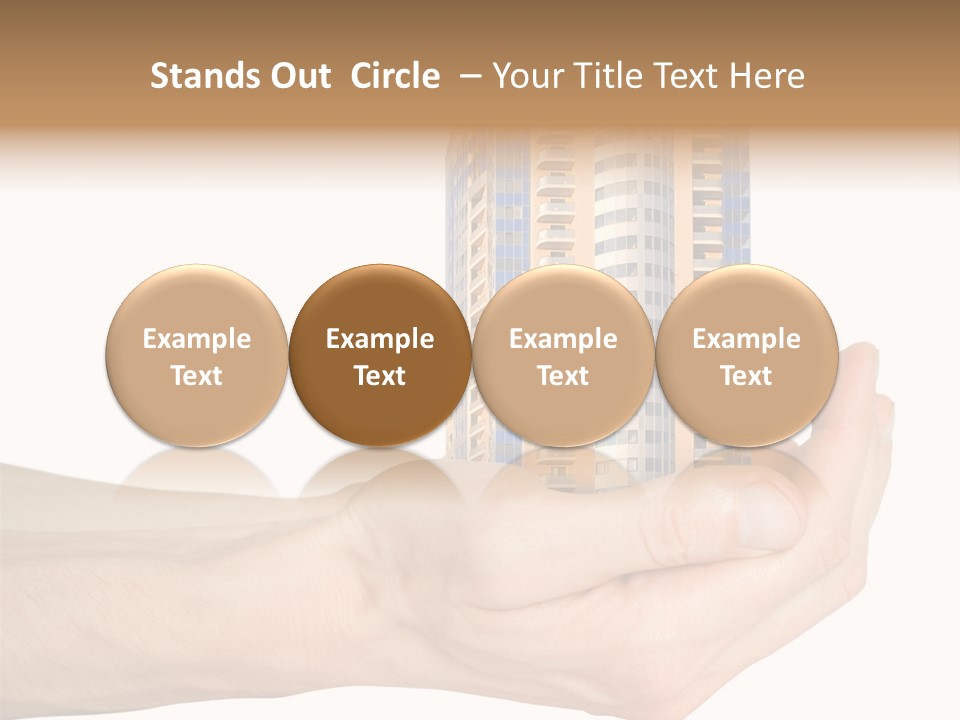 Stands Out Circle – Your Title Text Here

Example Text

Example Text

Example Text

Example Text